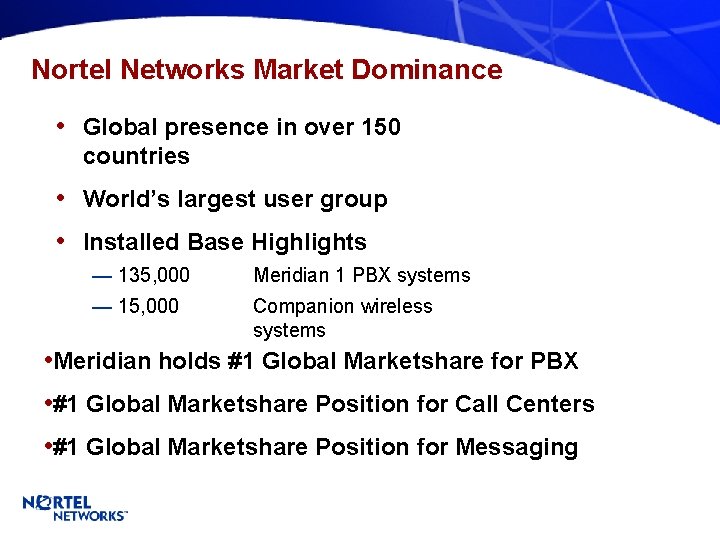 Nortel Networks Market Dominance

• Global presence in over 150 countries

• World's largest user group

• Installed Base Highlights

— 135,000 Meridian 1 PBX systems

— 15,000 Companion wireless systems

•Meridian holds #1 Global Marketshare for PBX

•#1 Global Marketshare Position for Call Centers

•#1 Global Marketshare Position for Messaging

NORTEL NETWORKS™